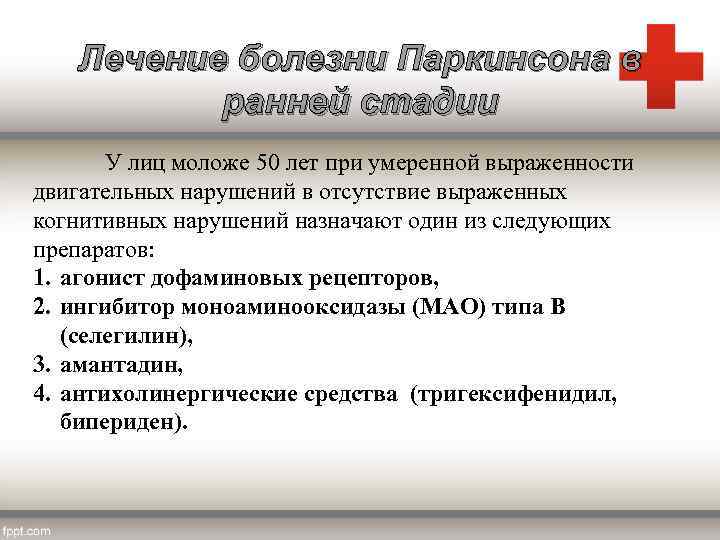 Лечение болезни Паркинсона в ранней стадии

У лиц моложе 50 лет при умеренной выраженности двигательных нарушений в отсутствие выраженных когнитивных нарушений назначают один из следующих препаратов:
1. агонист дофаминовых рецепторов,
2. ингибитор моноаминооксидазы (МАО) типа В (селегилин),
3. амантадин,
4. антихолинергические средства (тригексифенидил, бипериден).

fppt.com